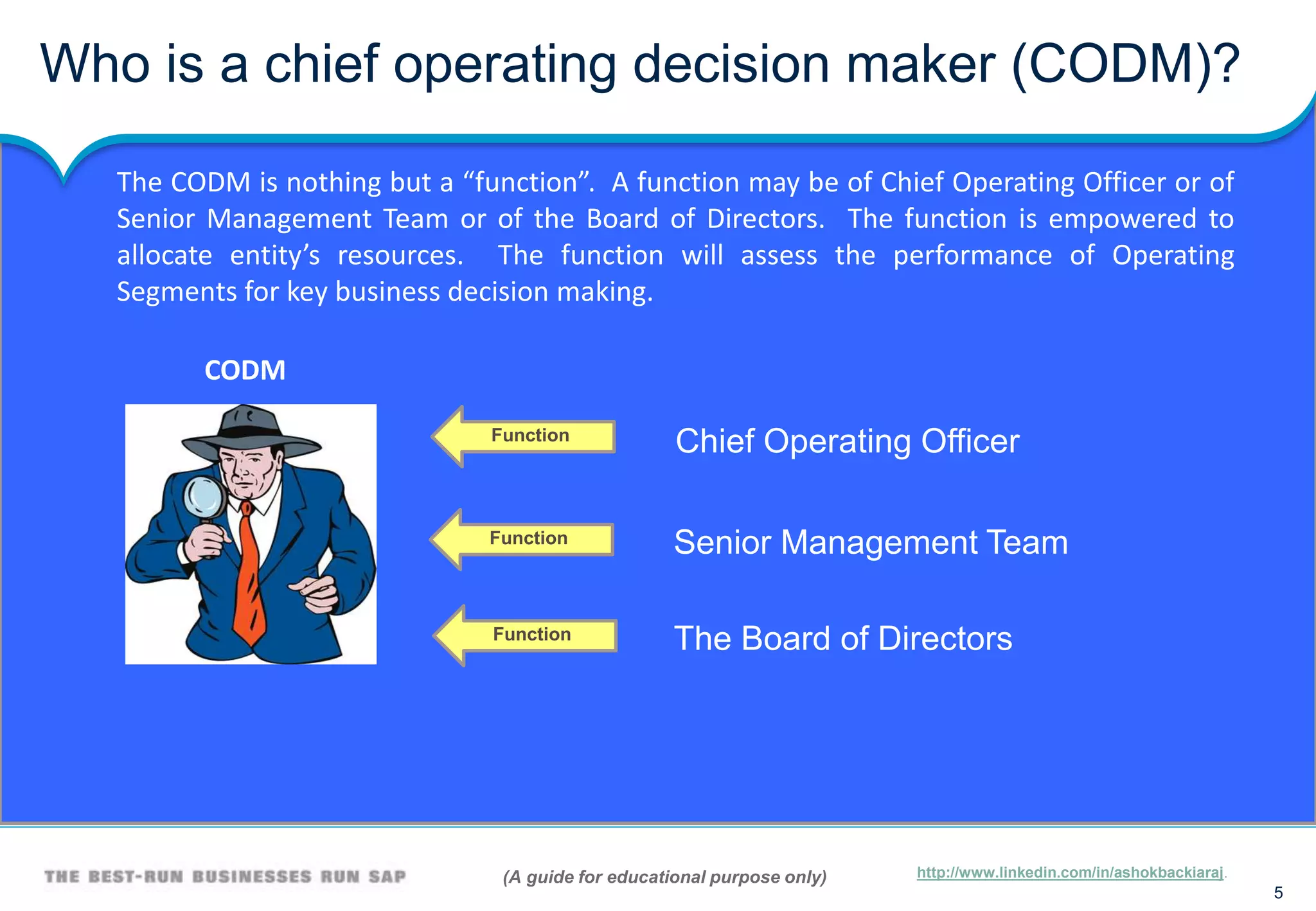 Who is a chief operating decision maker (CODM)?

The CODM is nothing but a “function”. A function may be of Chief Operating Officer or of Senior Management Team or of the Board of Directors. The function is empowered to allocate entity’s resources. The function will assess the performance of Operating Segments for key business decision making.

CODM

Function

Chief Operating Officer

Function

Senior Management Team

Function

The Board of Directors

THE BEST-RUN BUSINESSES RUN SAP

(A guide for educational purpose only)

http://www.linkedin.com/in/ashokbackiaraj.

5